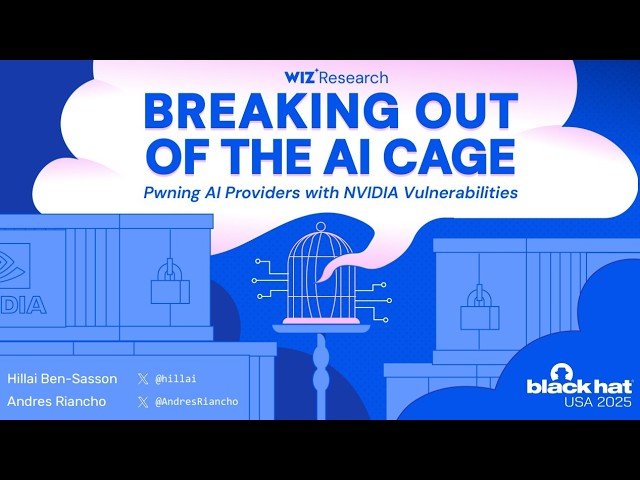 WIZ Research

BREAKING OUT OF THE AI CAGE

Pwning AI Providers with NVIDIA Vulnerabilities

DIA

Hillai Ben-Sasson @hillai

Andres Riancho @AndresRiancho

black hat USA 2025